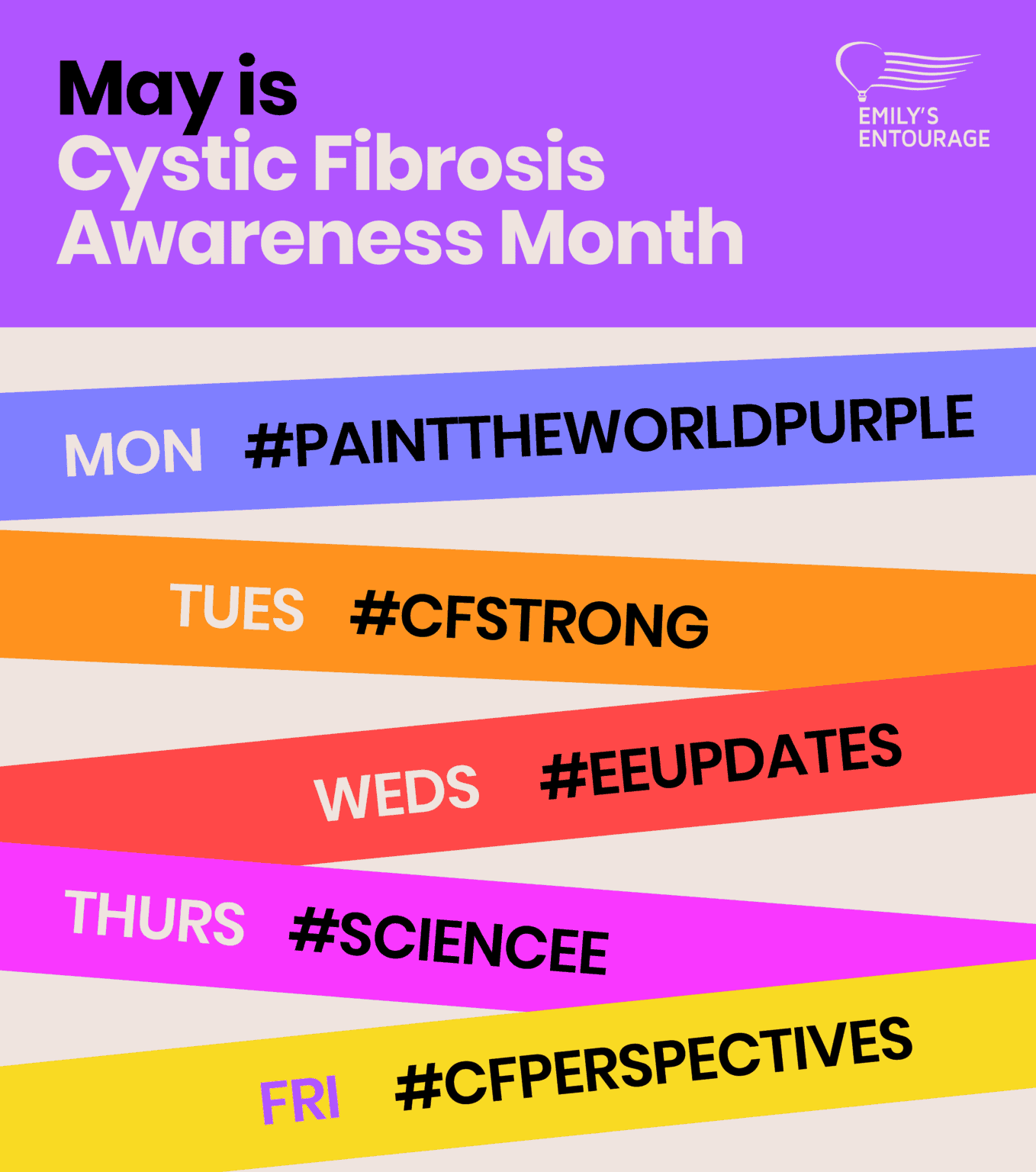 May is
Cystic Fibrosis
Awareness Month

EMILY'S
ENTOURAGE

MON #PAINTTHEWORLDPURPLE

TUES #CFSTRONG

WEDS #EEUPDATES

THURS #SCIENCEE

FRI #CFPERSPECTIVES